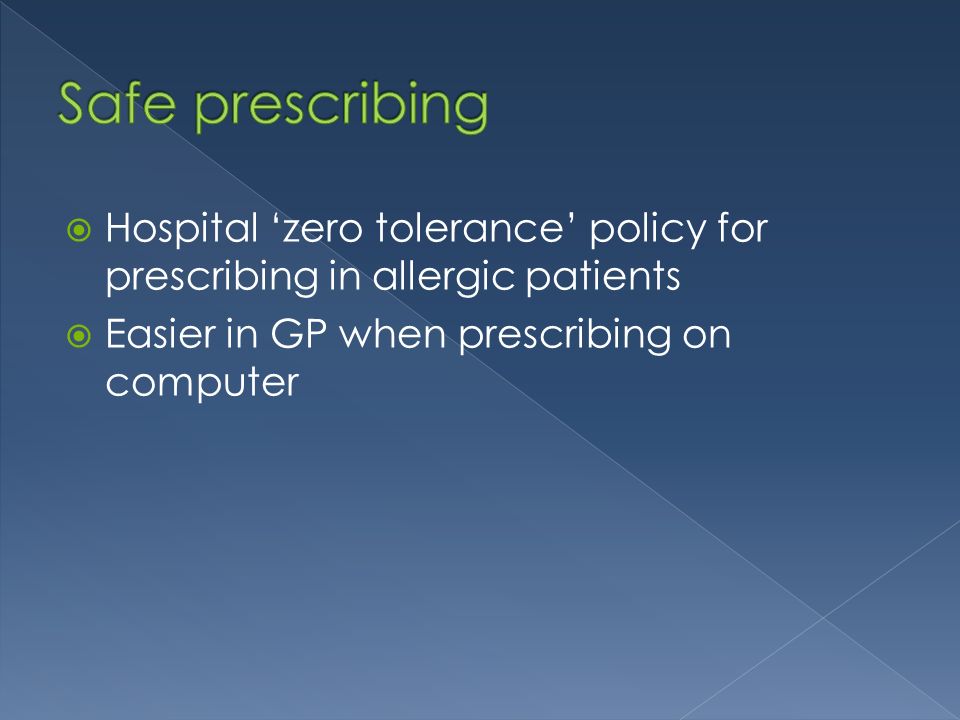 Safe prescribing

Hospital ‘zero tolerance’ policy for prescribing in allergic patients

Easier in GP when prescribing on computer